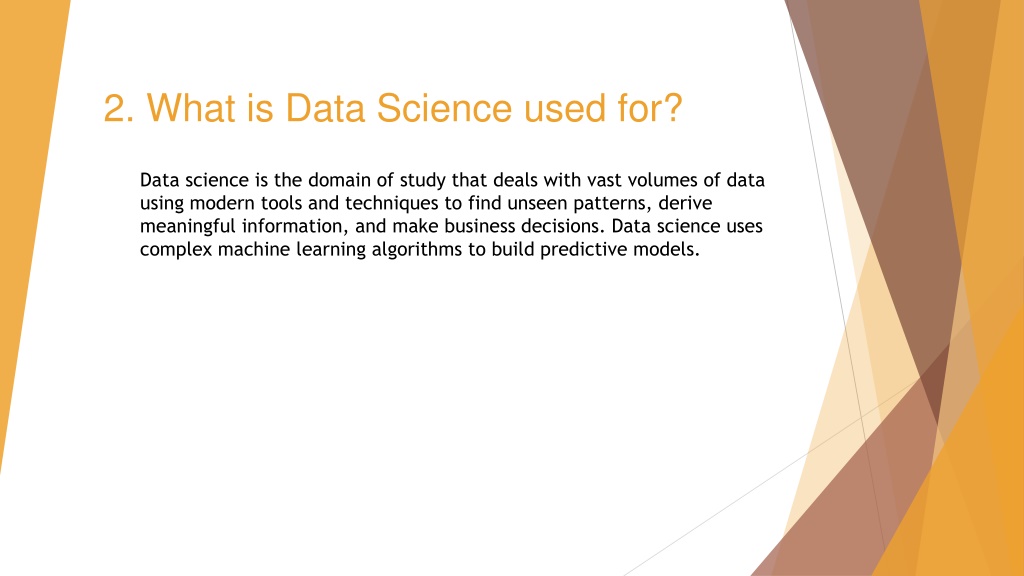 2. What is Data Science used for?

Data science is the domain of study that deals with vast volumes of data using modern tools and techniques to find unseen patterns, derive meaningful information, and make business decisions. Data science uses complex machine learning algorithms to build predictive models.